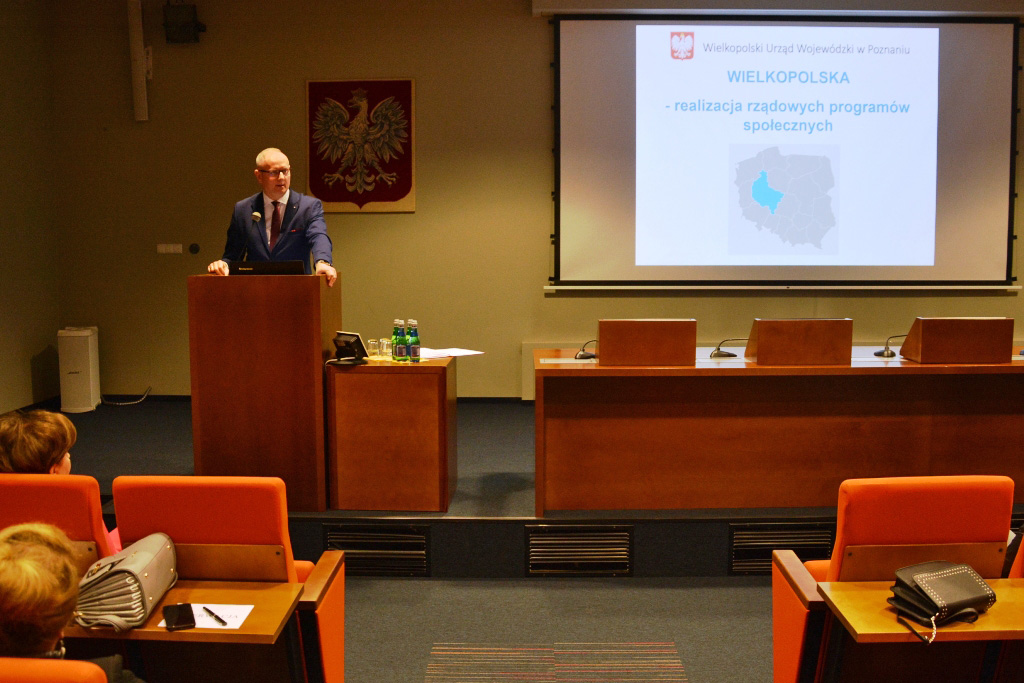 Wielkopolski Urząd Wojewódzki w Poznaniu

WIELKOPOLSKA

- realizacja rządowych programów społecznych